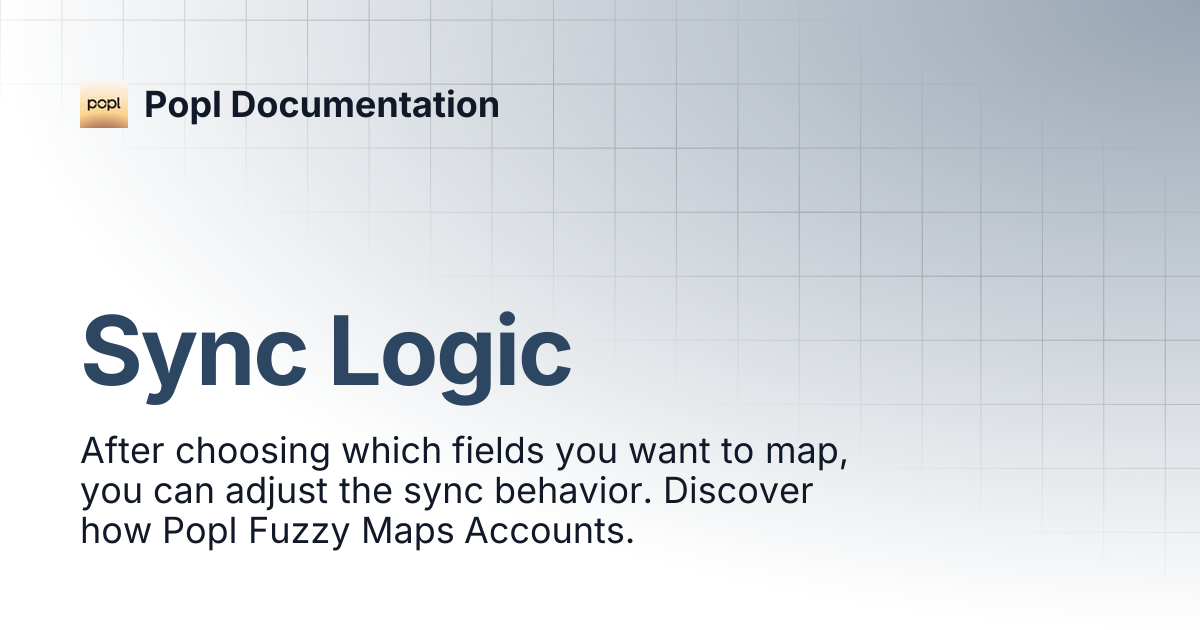 popl

Popl Documentation

Sync Logic

After choosing which fields you want to map, you can adjust the sync behavior. Discover how Popl Fuzzy Maps Accounts.